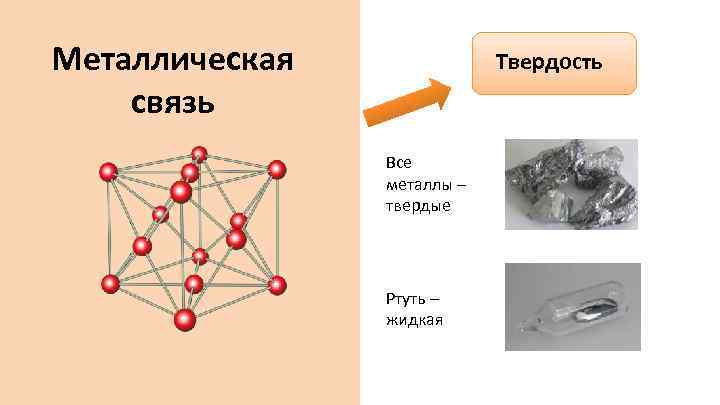 Металлическая связь

Твердость

Все металлы – твердые

Ртуть – жидкая